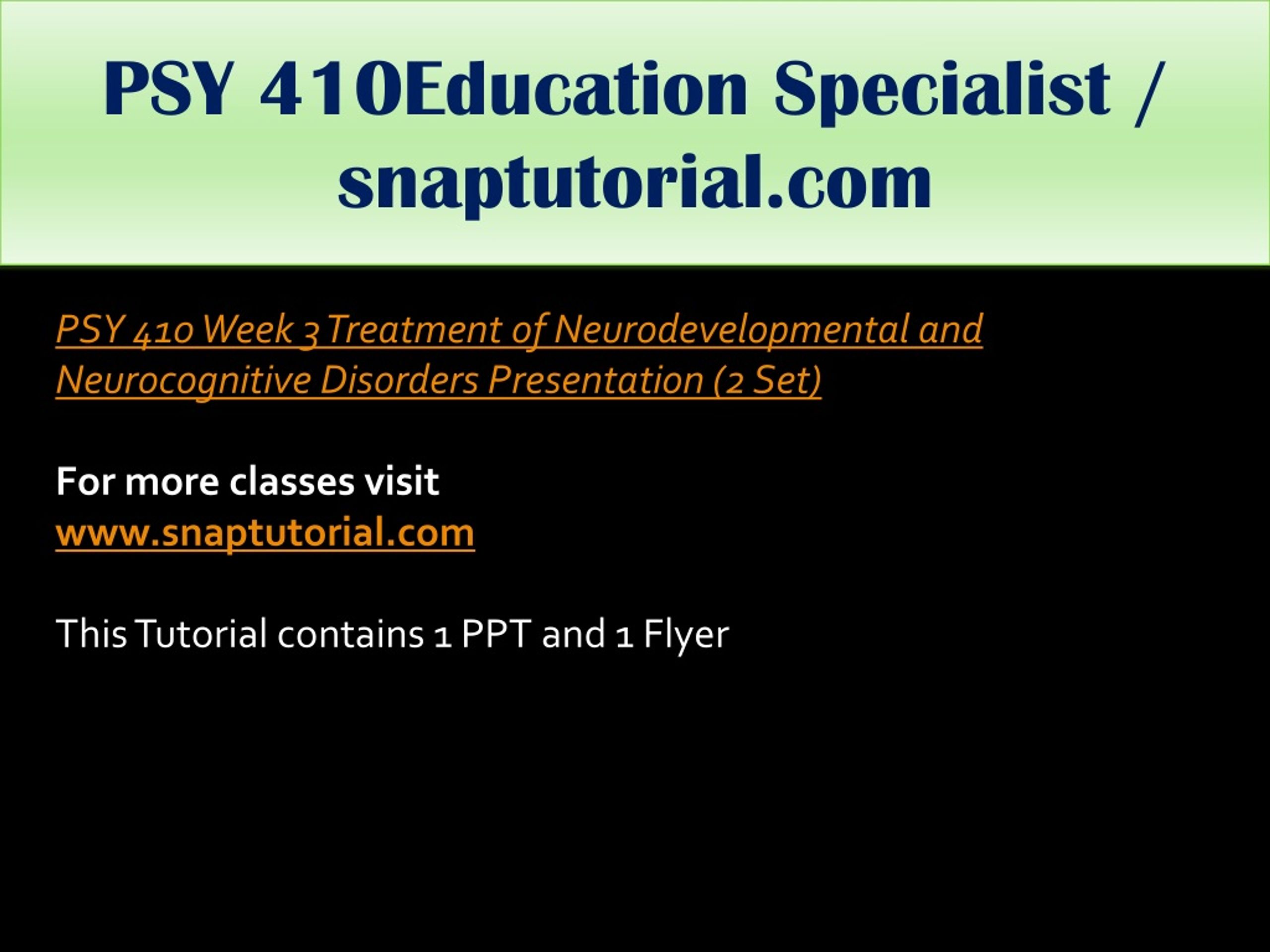 PSY 410Education Specialist / snaptutorial.com

PSY 410 Week 3 Treatment of Neurodevelopmental and Neurocognitive Disorders Presentation (2 Set)

For more classes visit
www.snaptutorial.com

This Tutorial contains 1 PPT and 1 Flyer